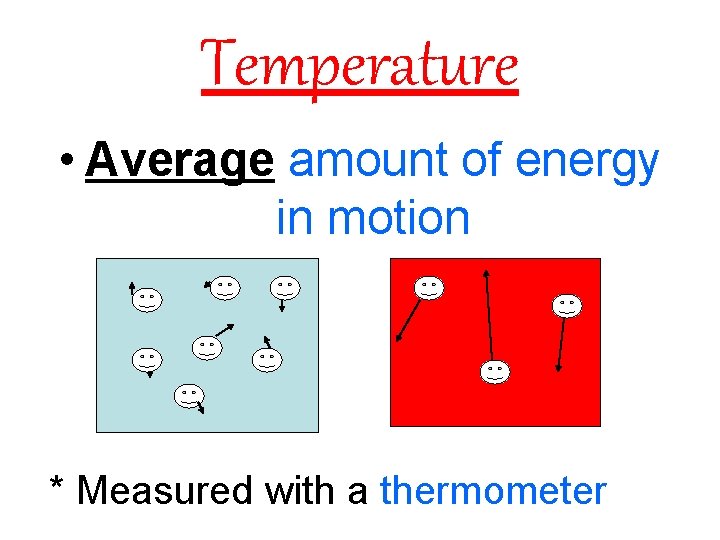 Temperature

• Average amount of energy in motion

* Measured with a thermometer